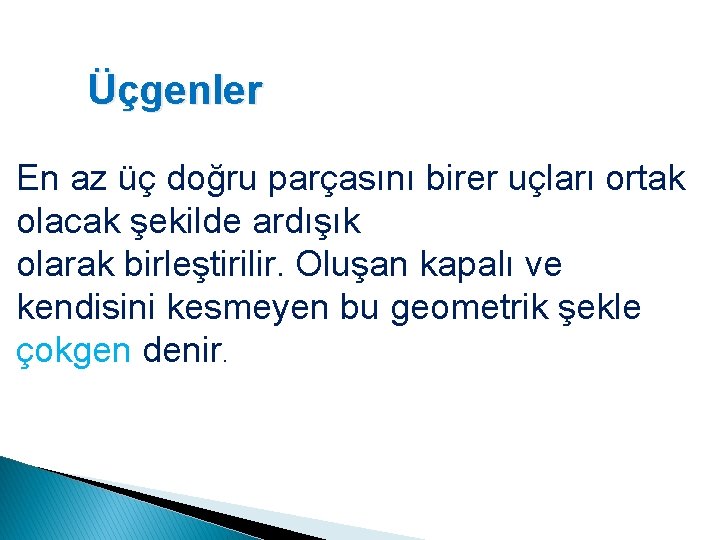 Üçgenler

En az üç doğru parçasını birer uçları ortak olacak şekilde ardışık
olarak birleştirilir. Oluşan kapalı ve kendisini kesmeyen bu geometrik şekle çokgen denir.